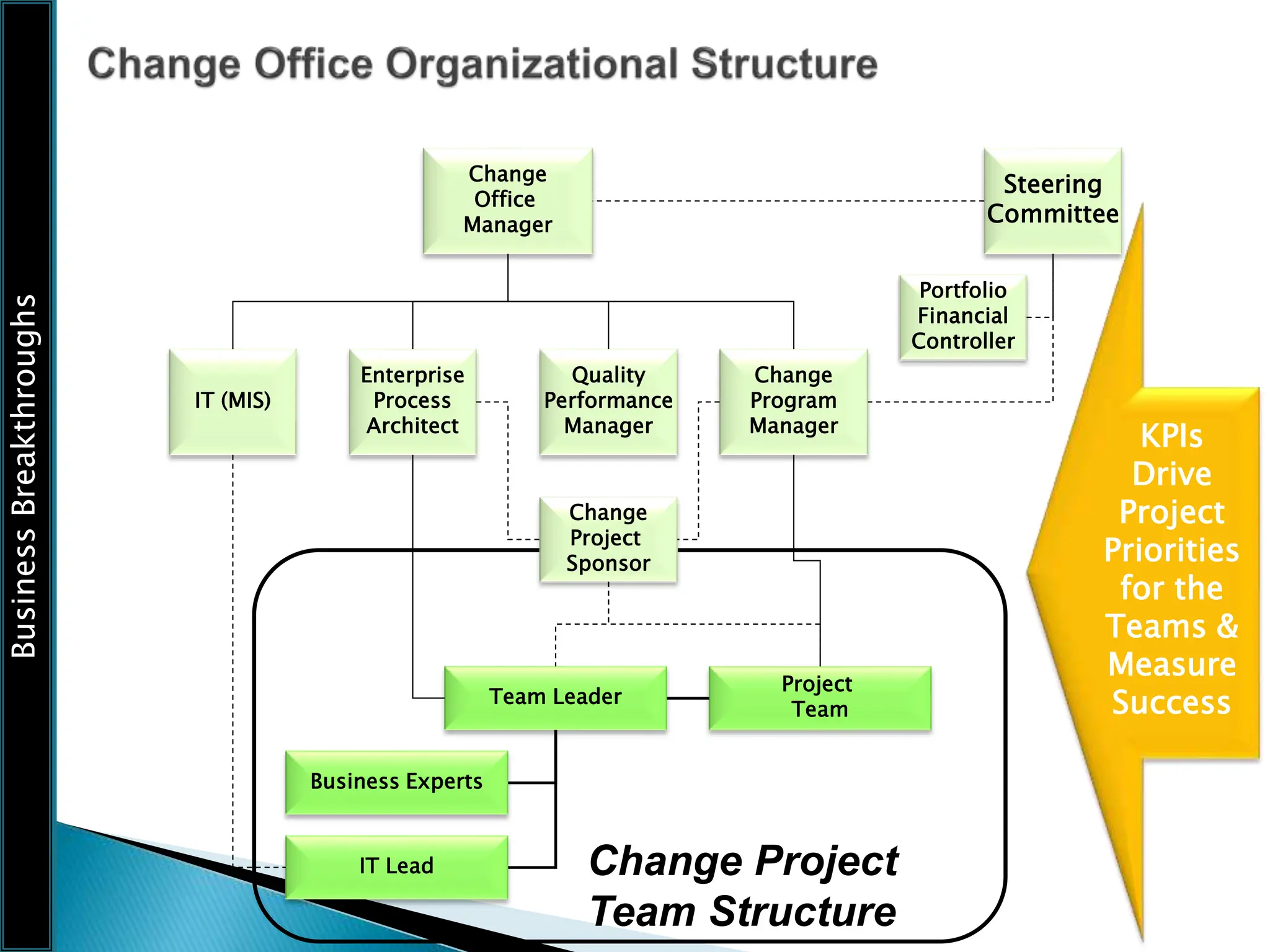 Business Breakthroughs

Change Office Organizational Structure

Change Office Manager

Steering Committee

Portfolio Financial Controller

IT (MIS)

Enterprise Process Architect

Quality Performance Manager

Change Program Manager

Change Project Sponsor

Team Leader

Project Team

Business Experts

IT Lead

Change Project Team Structure

KPIs Drive Project Priorities for the Teams & Measure Success